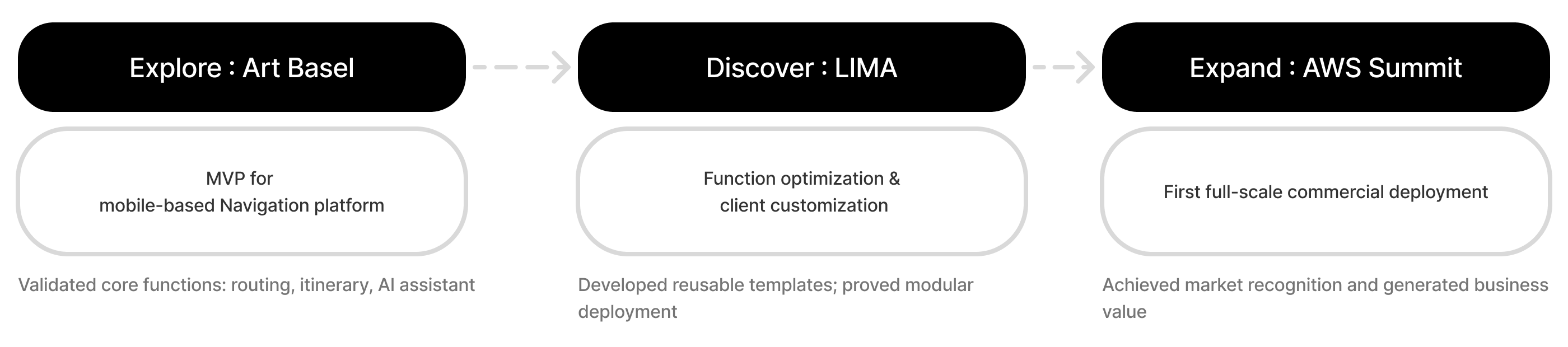 Explore : Art Basel

MVP for
mobile-based Navigation platform

Validated core functions: routing, itinerary, AI assistant

Discover : LIMA

Function optimization &
client customization

Developed reusable templates; proved modular deployment

Expand : AWS Summit

First full-scale commercial deployment

Achieved market recognition and generated business value